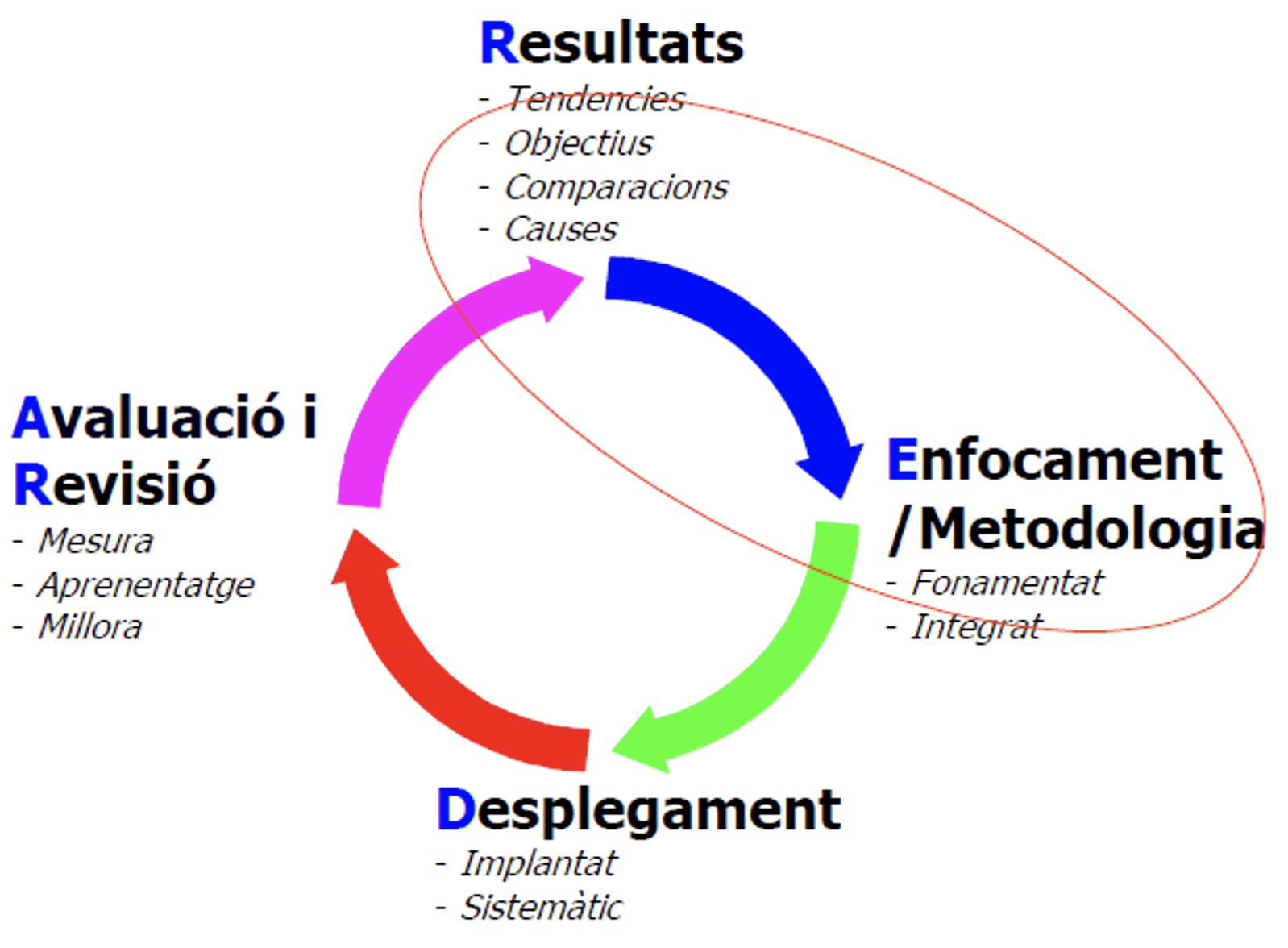 Resultats
- Tendencies
- Objectius
- Comparacions
- Causes

Enfocament
/Metodologia
- Fonamentat
- Integrat

Desplegament
- Implantat
- Sistemàtic

Avaluació i
Revisió
- Mesura
- Aprenentatge
- Millora